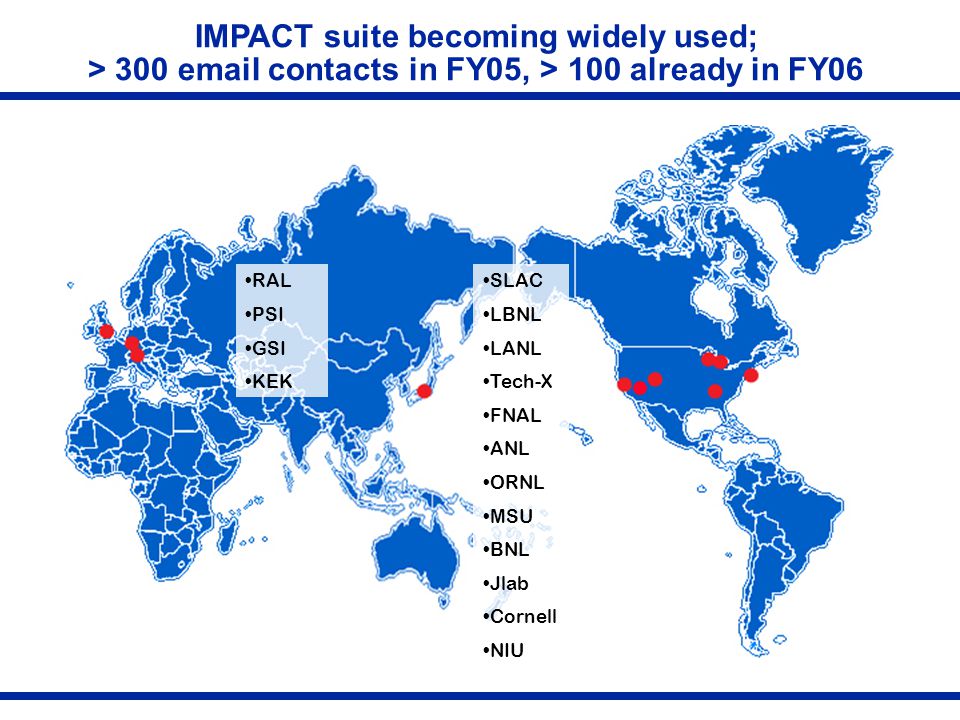 IMPACT suite becoming widely used;
> 300 email contacts in FY05, > 100 already in FY06

•RAL
•PSI
•GSI
•KEK

•SLAC
•LBNL
•LANL
•Tech-X
•FNAL
•ANL
•ORNL
•MSU
•BNL
•Jlab
•Cornell
•NIU